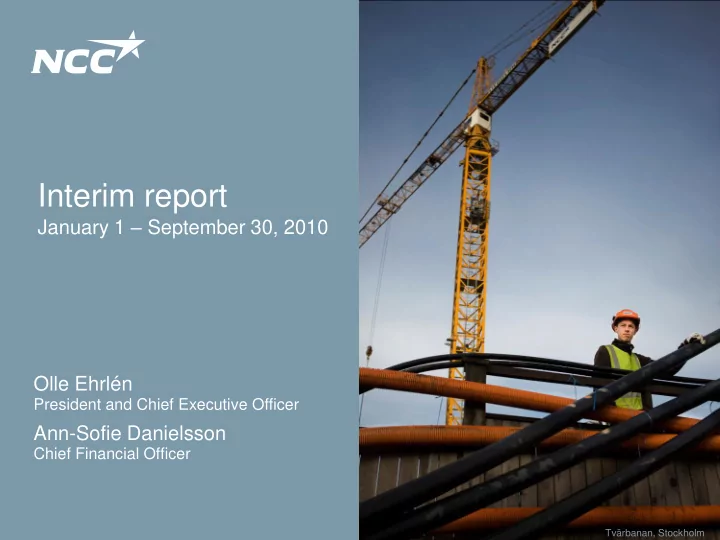 NCC

Interim report
January 1 – September 30, 2010

Olle Ehrlén
President and Chief Executive Officer
Ann-Sofie Danielsson
Chief Financial Officer

Tvärbanan, Stockholm